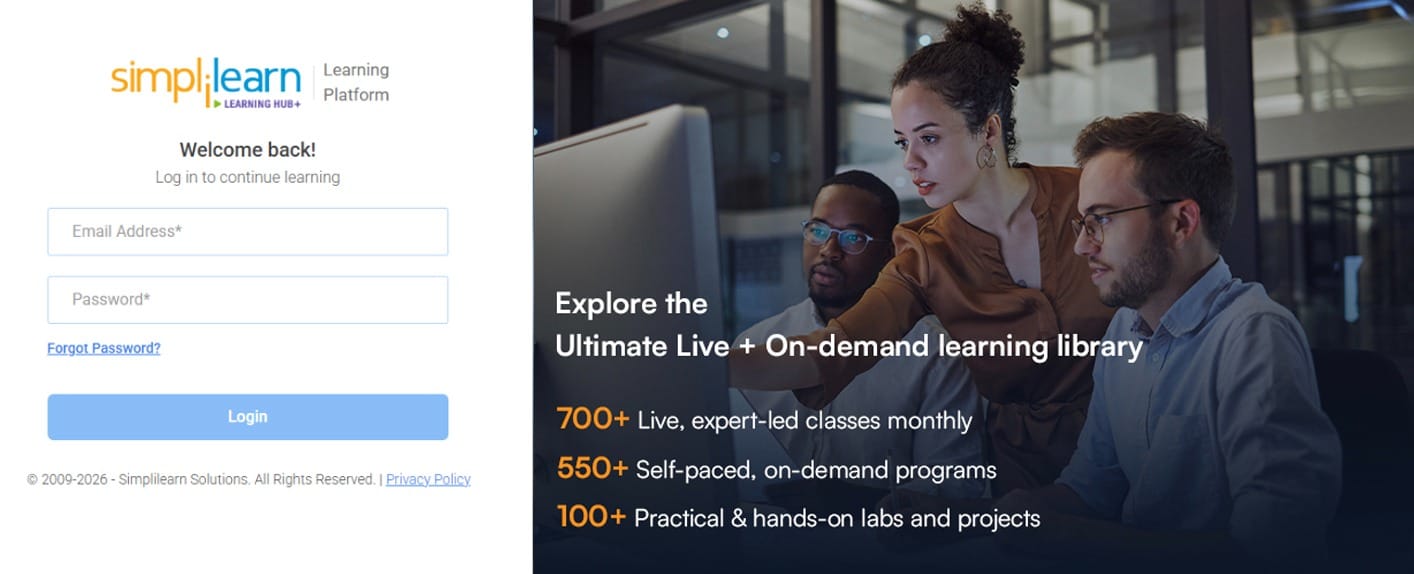 simplilearn
LEARNING HUB+
Learning Platform

Welcome back!
Log in to continue learning

Email Address*

Password*

Forgot Password?

Login

© 2009-2026 - Simplilearn Solutions. All Rights Reserved. | Privacy Policy

Explore the
Ultimate Live + On-demand learning library

700+ Live, expert-led classes monthly
550+ Self-paced, on-demand programs
100+ Practical & hands-on labs and projects